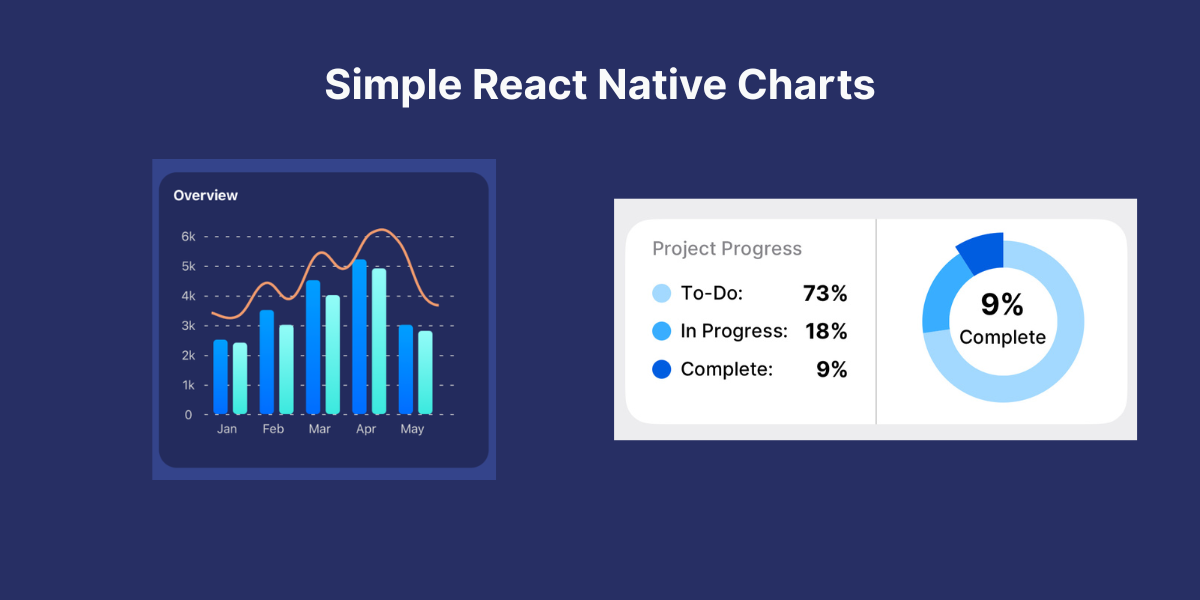 Simple React Native Charts

Overview

6k
5k
4k
3k
2k
1k
0

Jan Feb Mar Apr May

Project Progress

To-Do: 73%
In Progress: 18%
Complete: 9%

9%
Complete